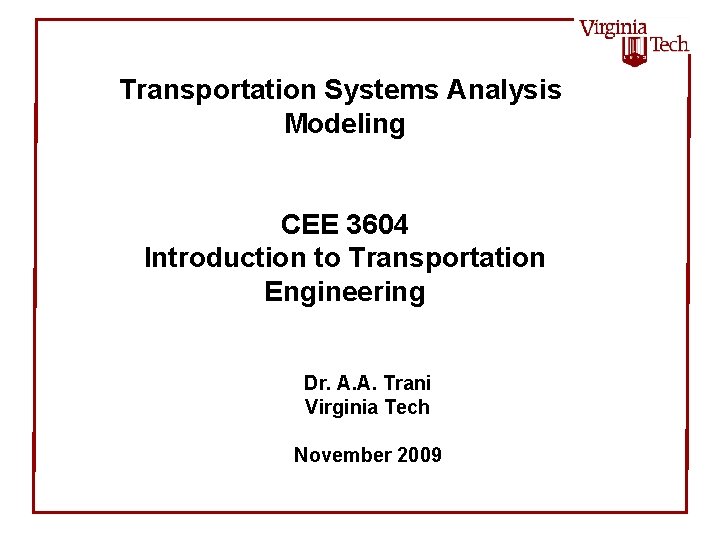 Virginia Tech

Transportation Systems Analysis Modeling

CEE 3604
Introduction to Transportation Engineering

Dr. A.A. Trani
Virginia Tech

November 2009